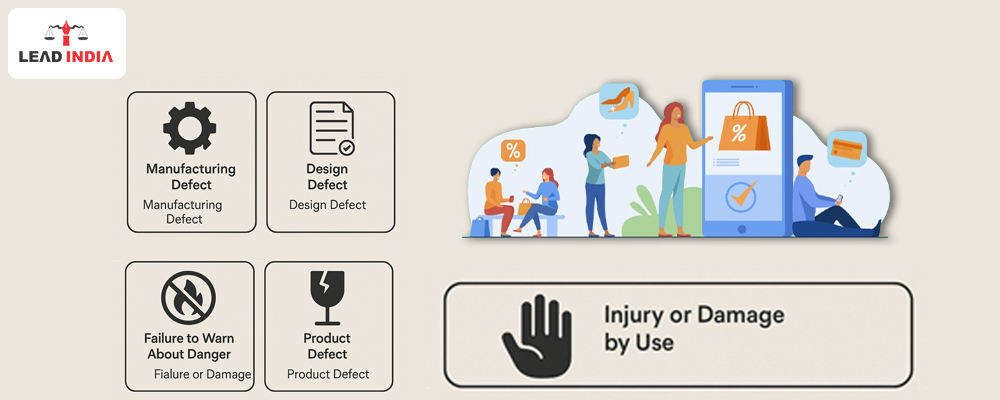 LEAD INDIA

Manufacturing Defect
Manufacturing Defect

Design Defect
Design Defect

%

%

Failure to Warn About Danger
Fialure or Damage

Product Defect
Product Defect

Injury or Damage by Use